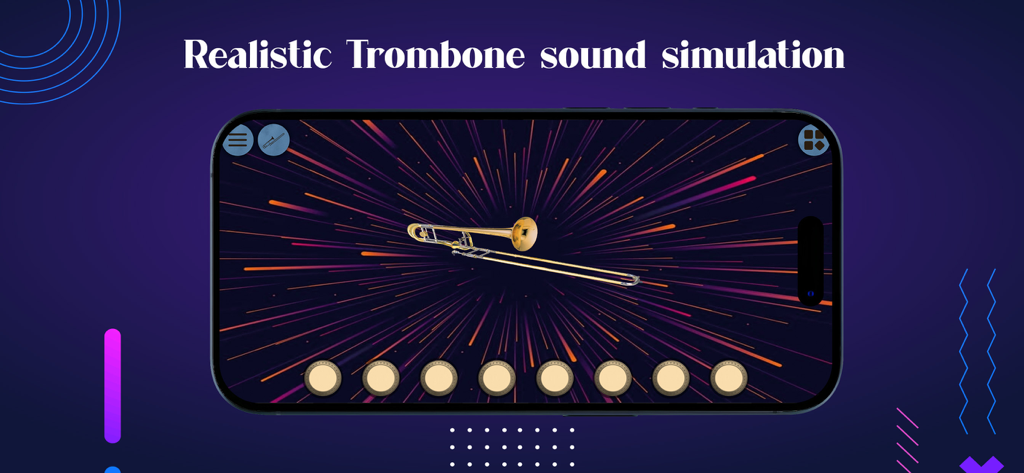 Realistic Trombone sound simulation